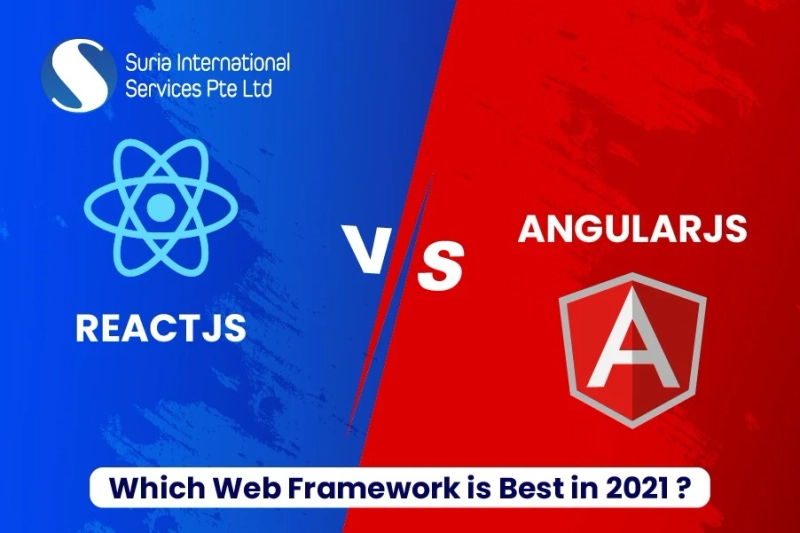 Suria International Services Pte Ltd

REACTJS

VS

ANGULARJS

A

Which Web Framework is Best in 2021 ?